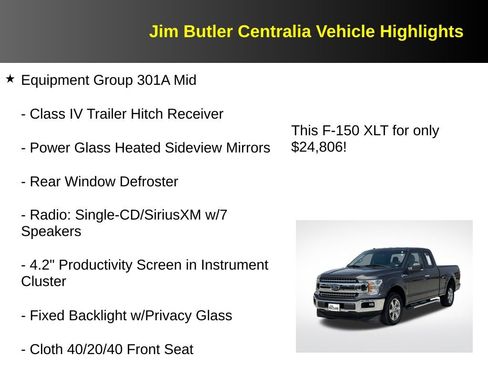 Jim Butler Centralia Vehicle Highlights

★ Equipment Group 301A Mid

- Class IV Trailer Hitch Receiver

- Power Glass Heated Sideview Mirrors

- Rear Window Defroster

- Radio: Single-CD/SiriusXM w/7 Speakers

- 4.2" Productivity Screen in Instrument Cluster

- Fixed Backlight w/Privacy Glass

- Cloth 40/20/40 Front Seat

This F-150 XLT for only $24,806!